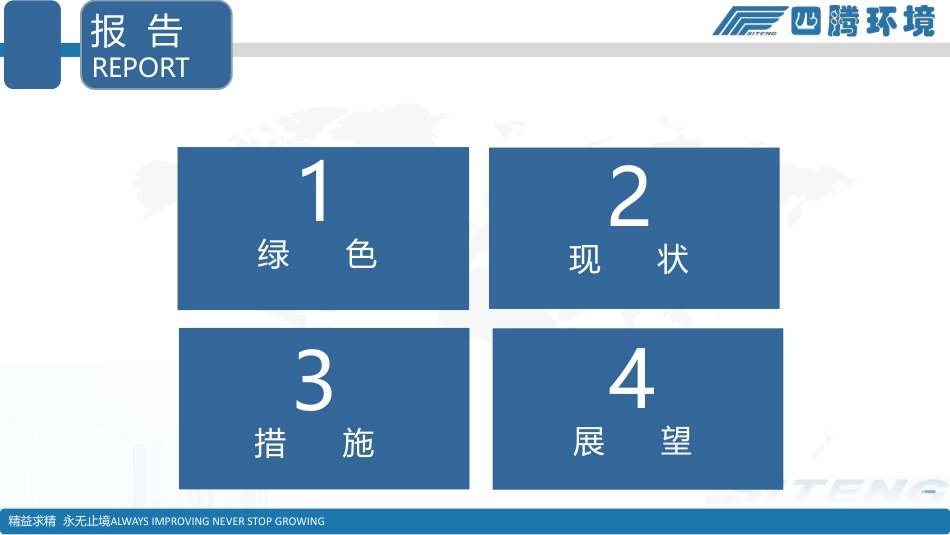 报 告
REPORT

SITENG 四腾环境

1
绿 色

2
现 状

3
措 施

4
展 望

SITENG

精益求精 永无止境ALWAYS IMPROVING NEVER STOP GROWING